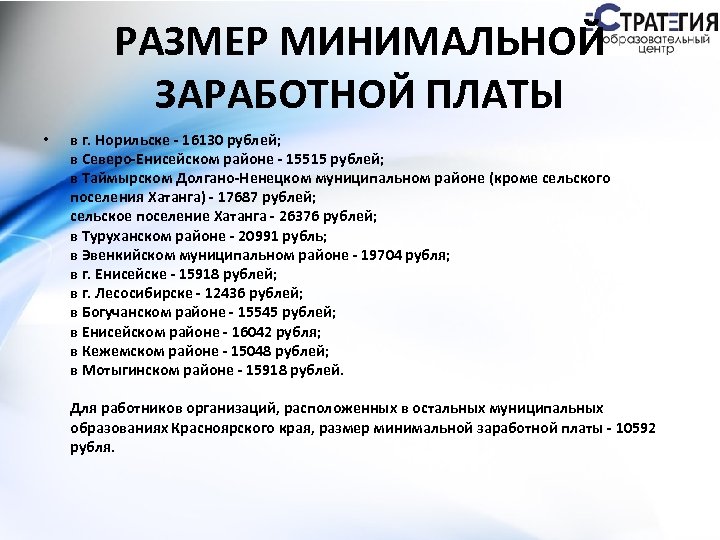 СТРАТЕГИЯ
образовательный
центр

РАЗМЕР МИНИМАЛЬНОЙ ЗАРАБОТНОЙ ПЛАТЫ

• в г. Норильске - 16130 рублей;
в Северо-Енисейском районе - 15515 рублей;
в Таймырском Долгано-Ненецком муниципальном районе (кроме сельского поселения Хатанга) - 17687 рублей;
сельское поселение Хатанга - 26376 рублей;
в Туруханском районе - 20991 рубль;
в Эвенкийском муниципальном районе - 19704 рубля;
в г. Енисейске - 15918 рублей;
в г. Лесосибирске - 12436 рублей;
в Богучанском районе - 15545 рублей;
в Енисейском районе - 16042 рубля;
в Кежемском районе - 15048 рублей;
в Мотыгинском районе - 15918 рублей.

Для работников организаций, расположенных в остальных муниципальных образованиях Красноярского края, размер минимальной заработной платы - 10592 рубля.